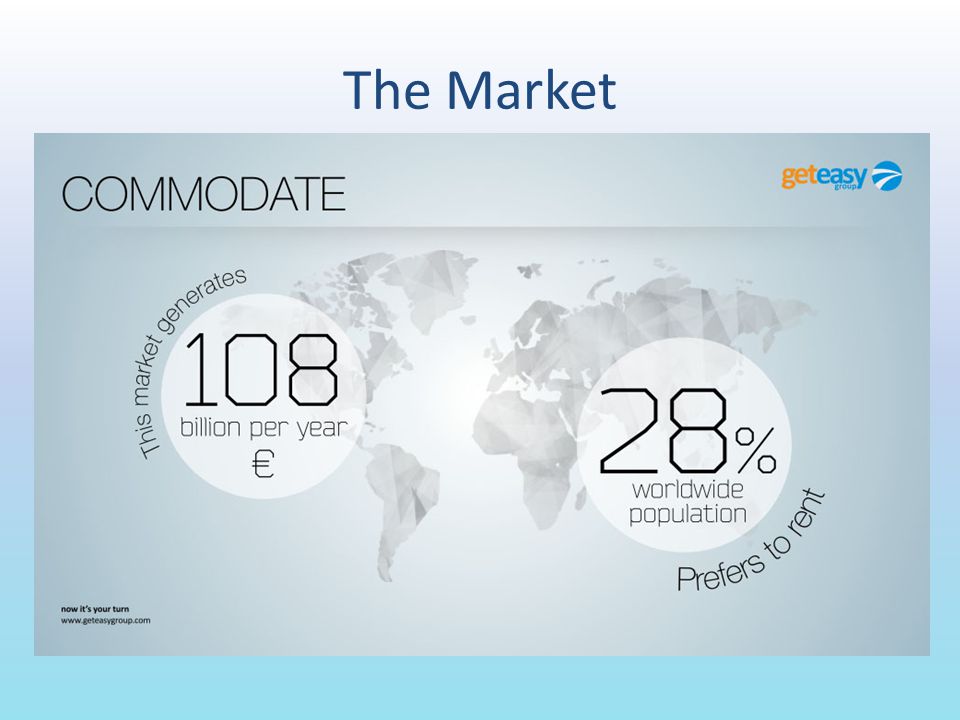 The Market

COMMODATE

geteasy group

This market generates

108

billion per year

€

28%

worldwide population

Prefers to rent

now it's your turn
www.geteasygroup.com